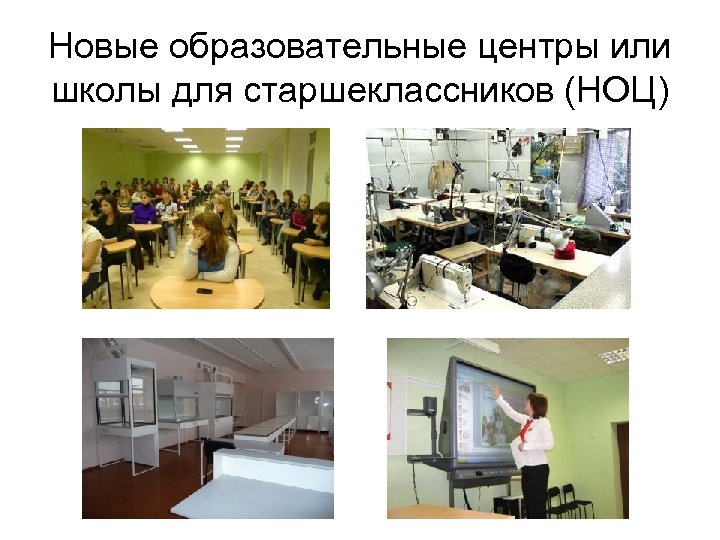 Новые образовательные центры или школы для старшеклассников (НОЦ)